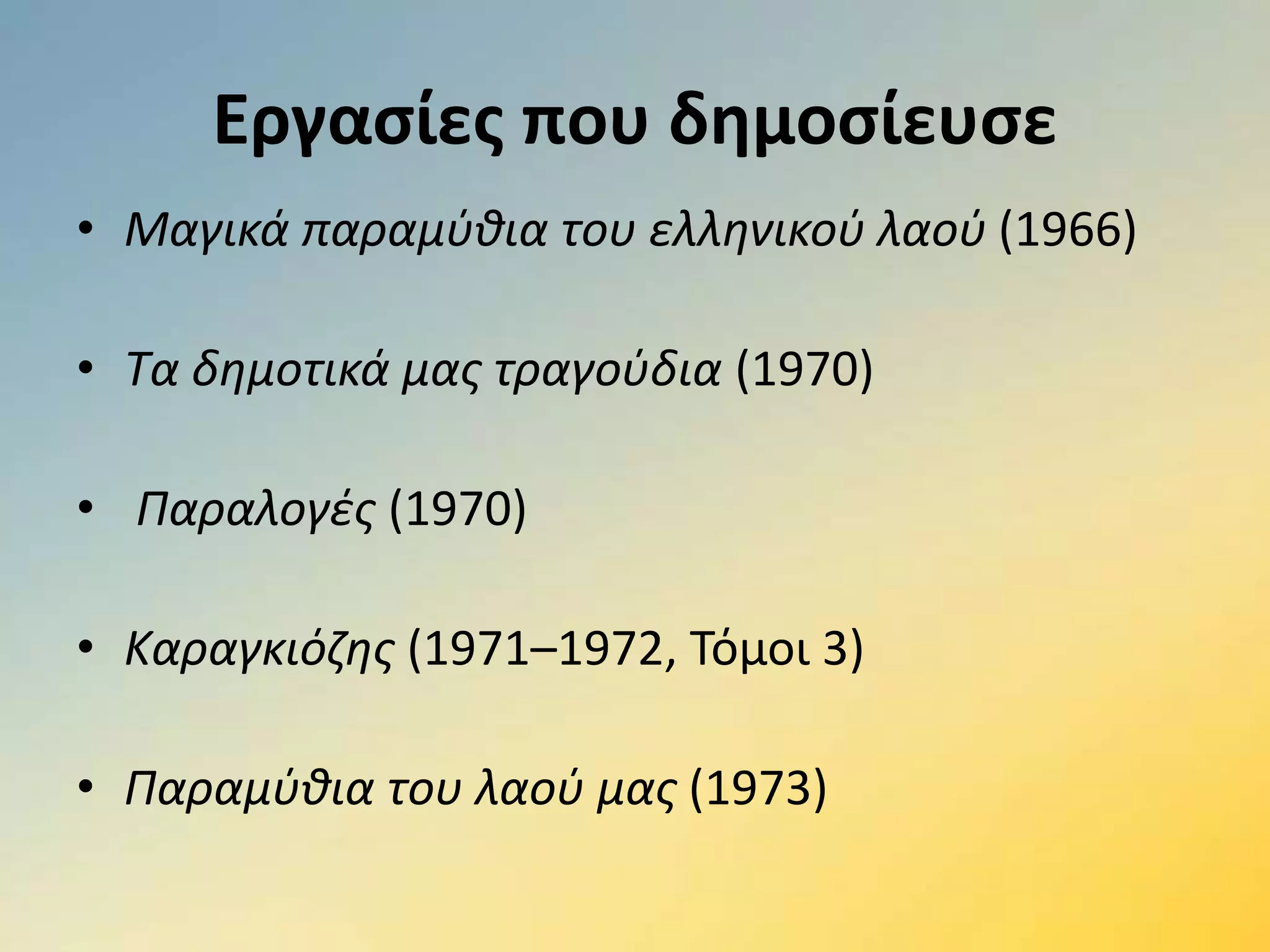 Εργασίες που δημοσίευσε

• Μαγικά παραμύθια του ελληνικού λαού (1966)

• Τα δημοτικά μας τραγούδια (1970)

• Παραλογές (1970)

• Καραγκιόζης (1971–1972, Τόμοι 3)

• Παραμύθια του λαού μας (1973)